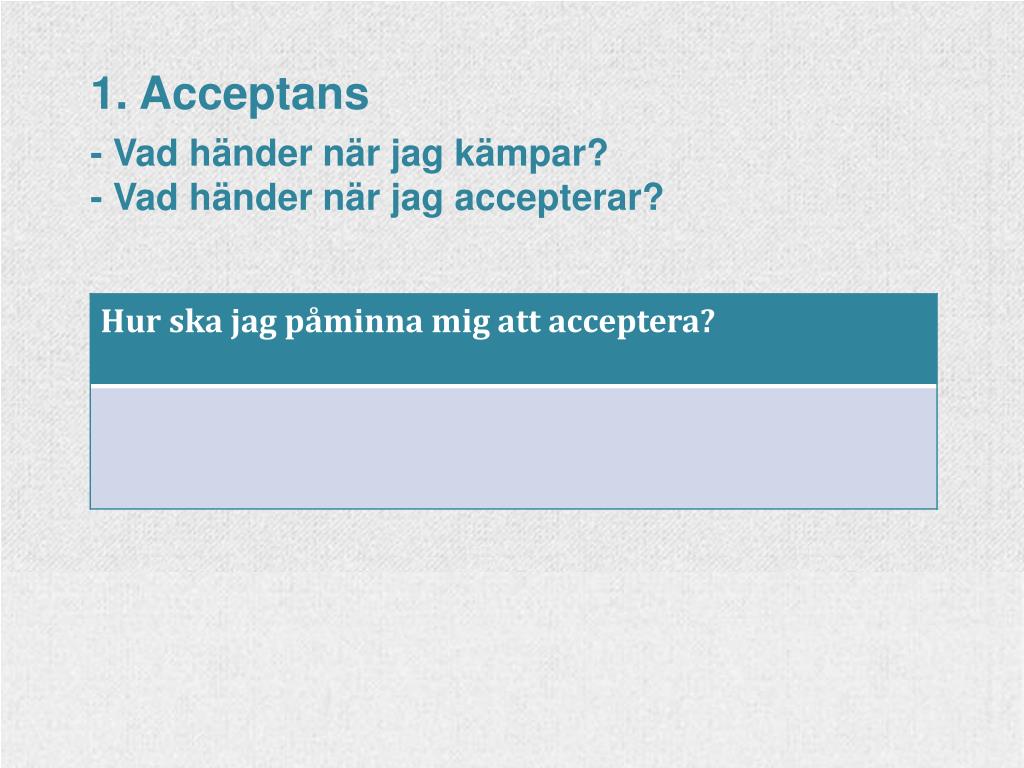 1. Acceptans
- Vad händer när jag kämpar?
- Vad händer när jag accepterar?

| Hur ska jag påminna mig att acceptera? |
|---|
| |